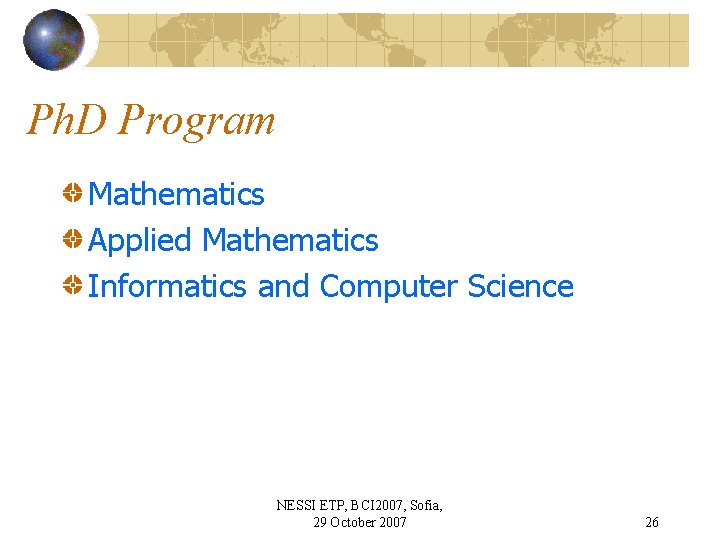 PhD Program

• Mathematics
• Applied Mathematics
• Informatics and Computer Science

NESSI ETP, BCI2007, Sofia,
29 October 2007

26